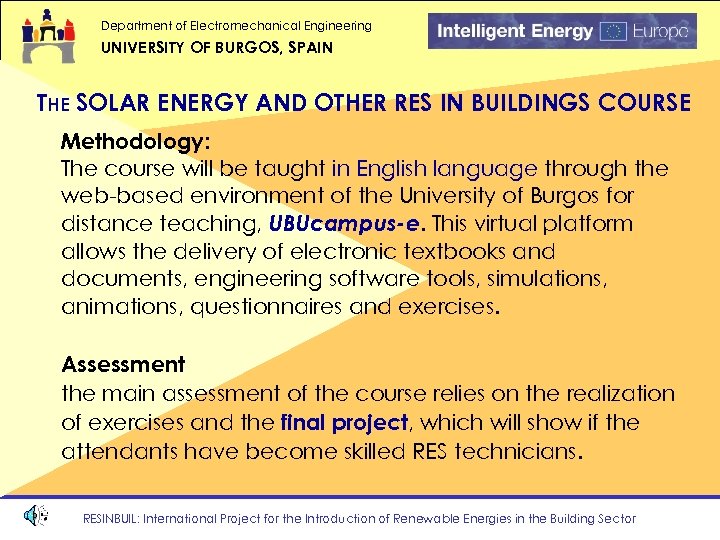 Department of Electromechanical Engineering
UNIVERSITY OF BURGOS, SPAIN

Intelligent Energy Europe

THE SOLAR ENERGY AND OTHER RES IN BUILDINGS COURSE

Methodology:
The course will be taught in English language through the web-based environment of the University of Burgos for distance teaching, UBUcampus-e. This virtual platform allows the delivery of electronic textbooks and documents, engineering software tools, simulations, animations, questionnaires and exercises.

Assessment
the main assessment of the course relies on the realization of exercises and the final project, which will show if the attendants have become skilled RES technicians.

RESINBUIL: International Project for the Introduction of Renewable Energies in the Building Sector